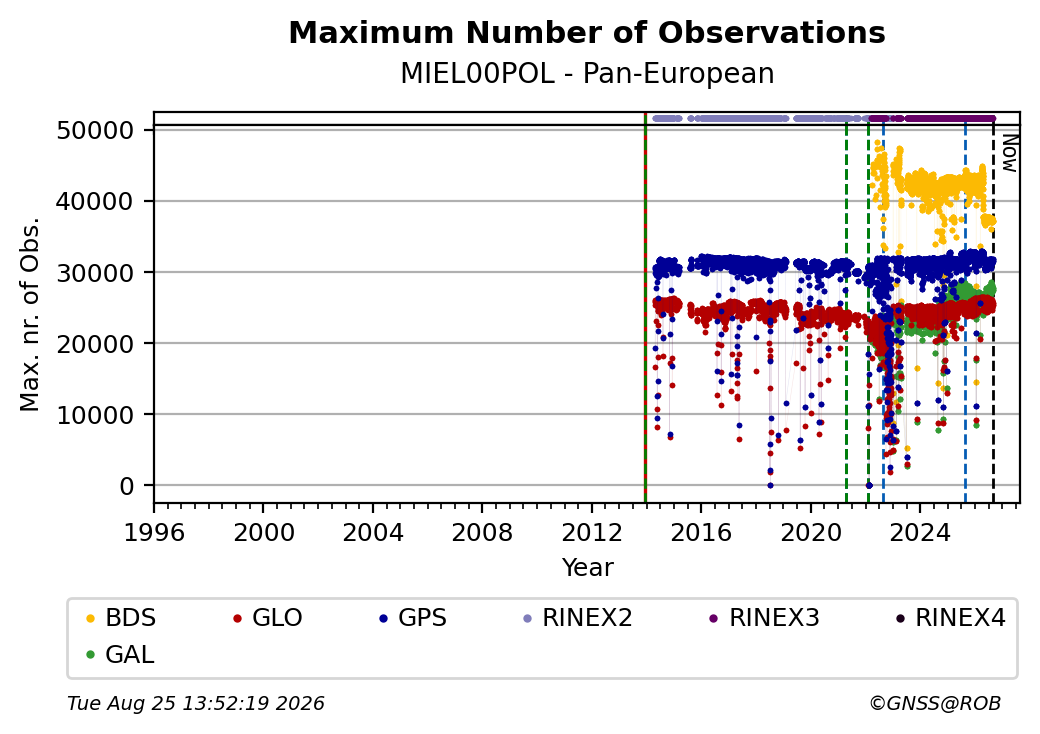 Maximum Number of Observations
MIEL00POL - Pan-European

Max. nr. of Obs.

50000
40000
30000
20000
10000
0

Now

1996
2000
2004
2008
2012
2016
2020
2024

Year

BDS
GLO
GPS
RINEX2
RINEX3
RINEX4
GAL

Tue Aug 25 13:52:19 2026
©GNSS@ROB